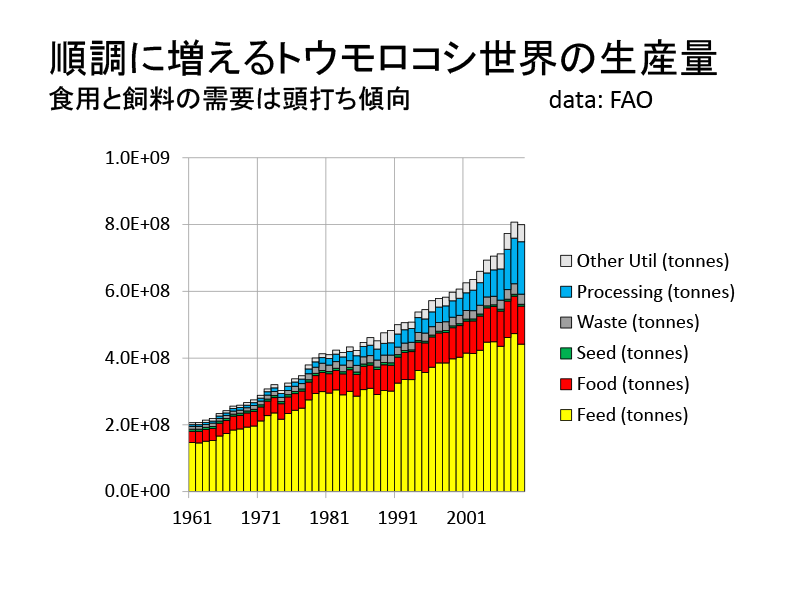 順調に増えるトウモロコシ世界の生産量
食用と飼料の需要は頭打ち傾向 data: FAO

1.0E+09
8.0E+08
6.0E+08
4.0E+08
2.0E+08
0.0E+00

1961 1971 1981 1991 2001

Other Util (tonnes)
Processing (tonnes)
Waste (tonnes)
Seed (tonnes)
Food (tonnes)
Feed (tonnes)